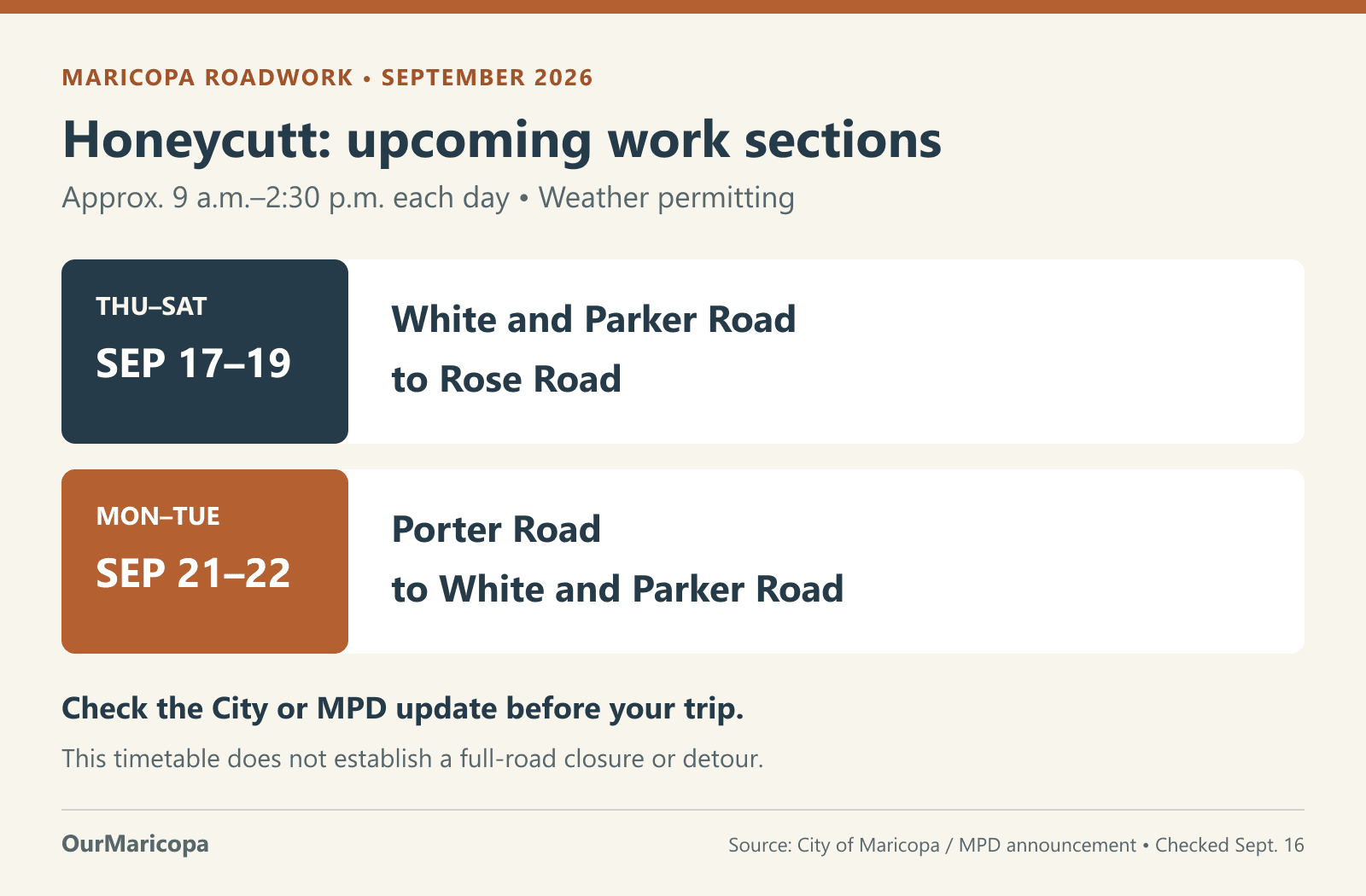 MARICOPA ROADWORK • SEPTEMBER 2026

Honeycutt: upcoming work sections

Approx. 9 a.m.–2:30 p.m. each day • Weather permitting

THU–SAT
SEP 17–19

White and Parker Road
to Rose Road

MON–TUE
SEP 21–22

Porter Road
to White and Parker Road

Check the City or MPD update before your trip.

This timetable does not establish a full-road closure or detour.

OurMaricopa

Source: City of Maricopa / MPD announcement • Checked Sept. 16